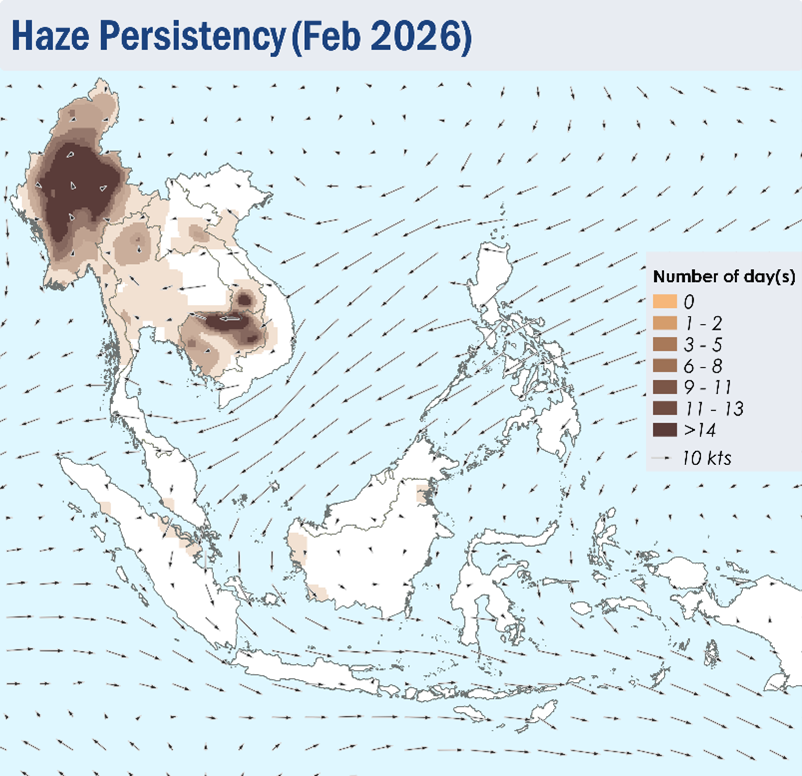 Haze Persistency (Feb 2026)

Number of day(s)
0
1 - 2
3 - 5
6 - 8
9 - 11
11 - 13
>14
10 kts